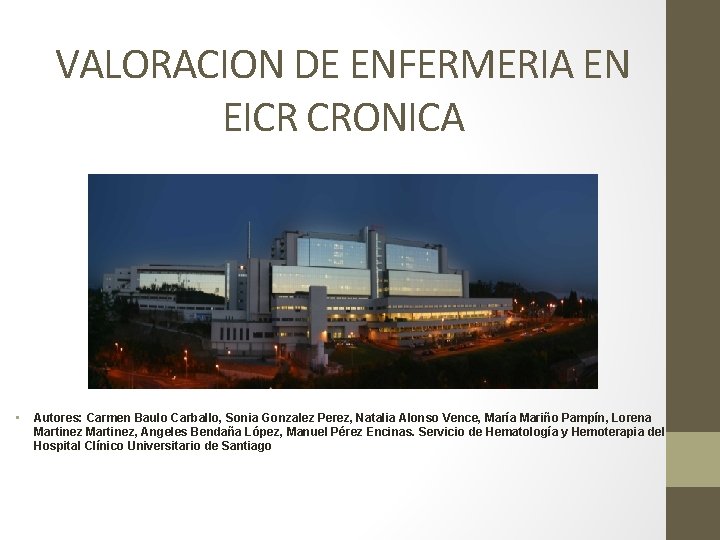 VALORACION DE ENFERMERIA EN EICR CRONICA

• Autores: Carmen Baulo Carballo, Sonia Gonzalez Perez, Natalia Alonso Vence, María Mariño Pampín, Lorena Martinez Martinez, Angeles Bendaña López, Manuel Pérez Encinas. Servicio de Hematología y Hemoterapia del Hospital Clínico Universitario de Santiago